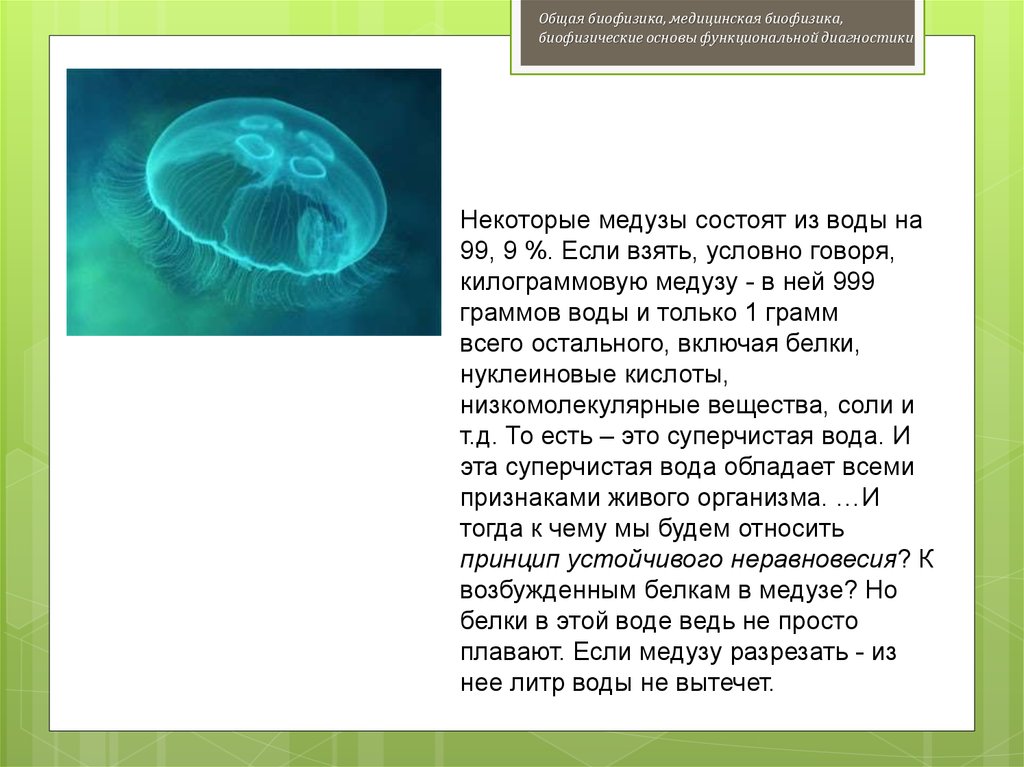 Общая биофизика, медицинская биофизика, биофизические основы функциональной диагностики

Некоторые медузы состоят из воды на 99, 9 %. Если взять, условно говоря, килограммовую медузу - в ней 999 граммов воды и только 1 грамм всего остального, включая белки, нуклеиновые кислоты, низкомолекулярные вещества, соли и т.д. То есть – это суперчистая вода. И эта суперчистая вода обладает всеми признаками живого организма. …И тогда к чему мы будем относить принцип устойчивого неравновесия? К возбужденным белкам в медузе? Но белки в этой воде ведь не просто плавают. Если медузу разрезать - из нее литр воды не вытечет.